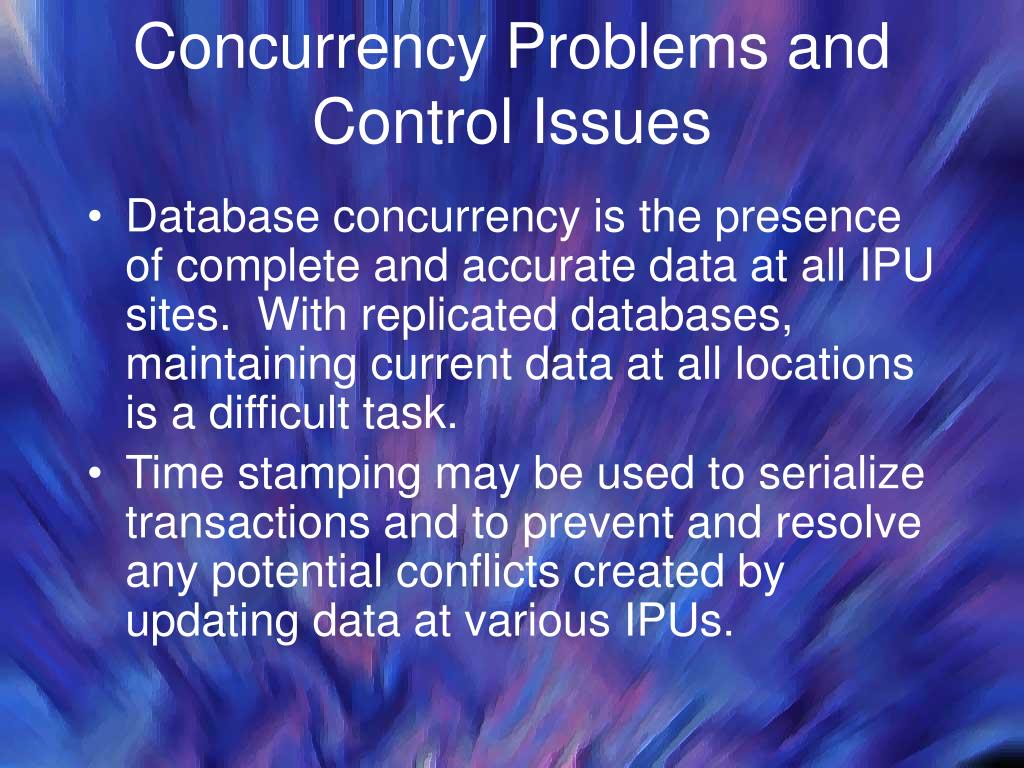 Concurrency Problems and Control Issues

• Database concurrency is the presence of complete and accurate data at all IPU sites. With replicated databases, maintaining current data at all locations is a difficult task.
• Time stamping may be used to serialize transactions and to prevent and resolve any potential conflicts created by updating data at various IPUs.